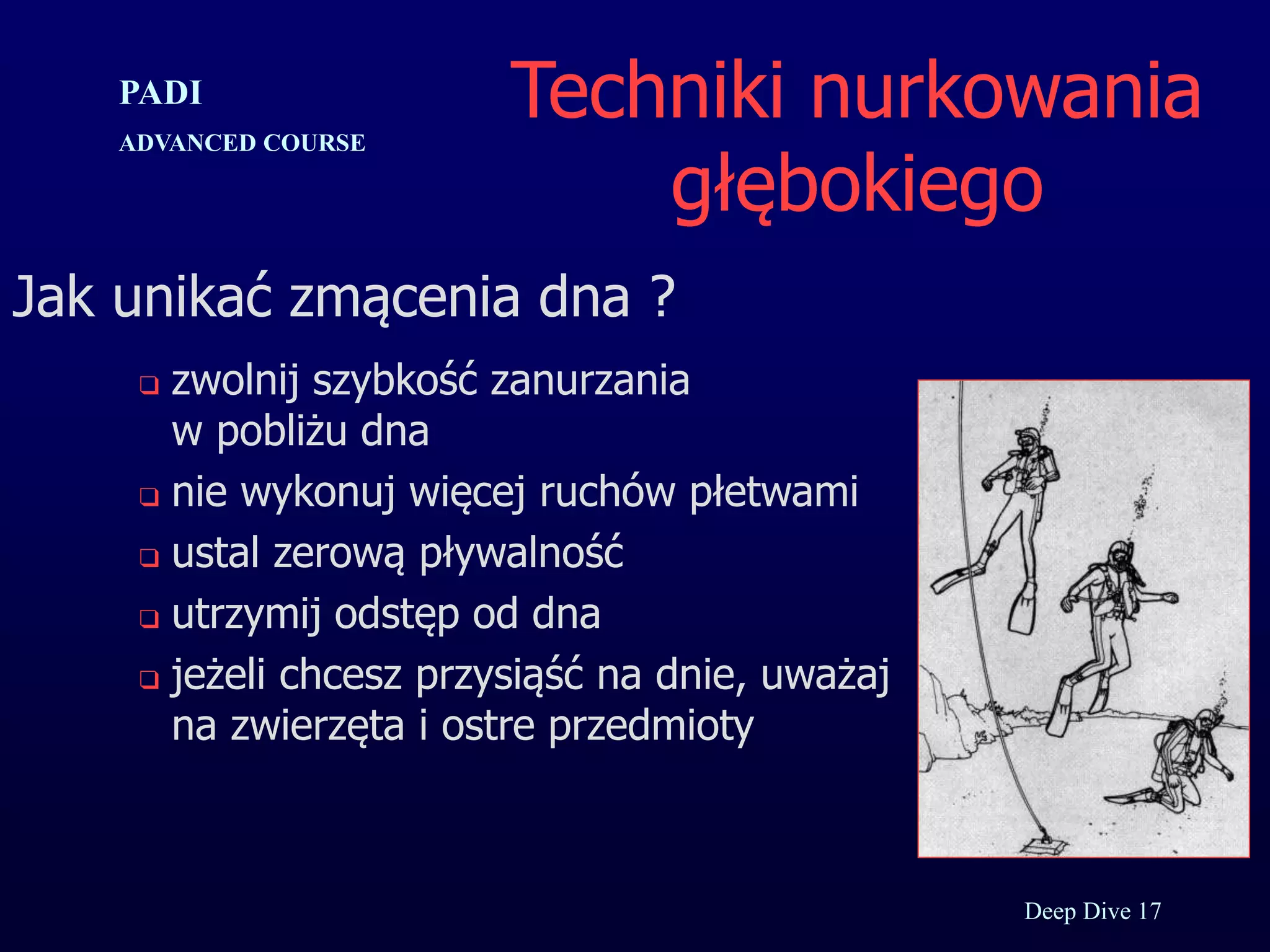 PADI

ADVANCED COURSE

Techniki nurkowania głębokiego

Jak unikać zmącenia dna ?

❑ zwolnij szybkość zanurzania w pobliżu dna

❑ nie wykonuj więcej ruchów płetwami

❑ ustal zerową pływalność

❑ utrzymij odstęp od dna

❑ jeżeli chcesz przysiąść na dnie, uważaj na zwierzęta i ostre przedmioty

Deep Dive 17